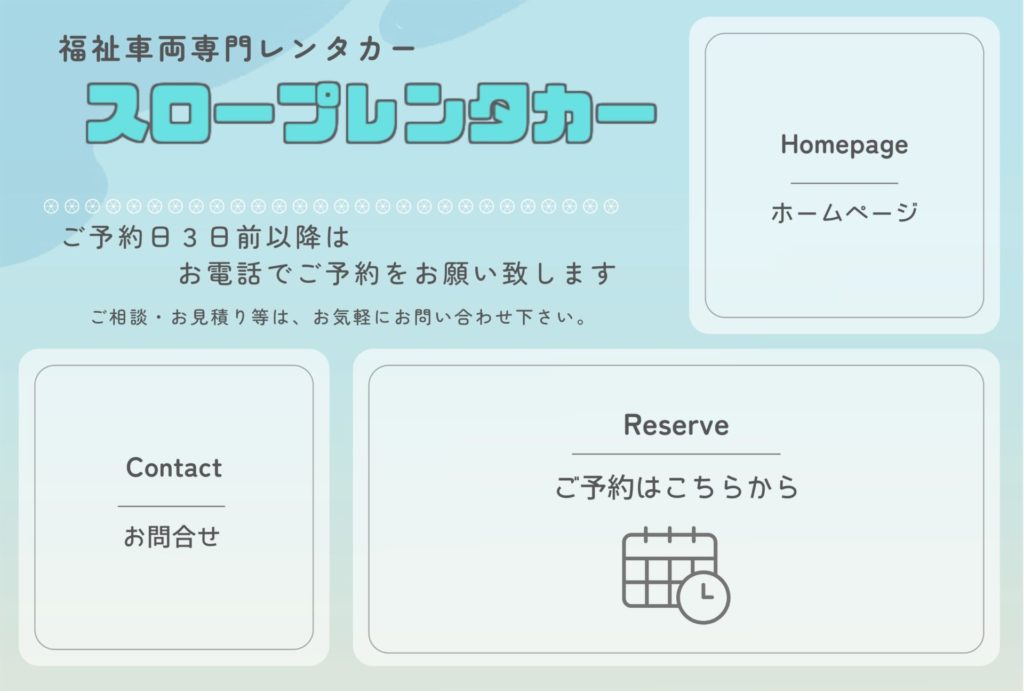 福祉車両専門レンタカー

スロープレンタカー

ご予約日３日前以降は
お電話でご予約をお願い致します

ご相談・お見積り等は、お気軽にお問い合わせ下さい。

Homepage

ホームページ

Contact

お問合せ

Reserve

ご予約はこちらから